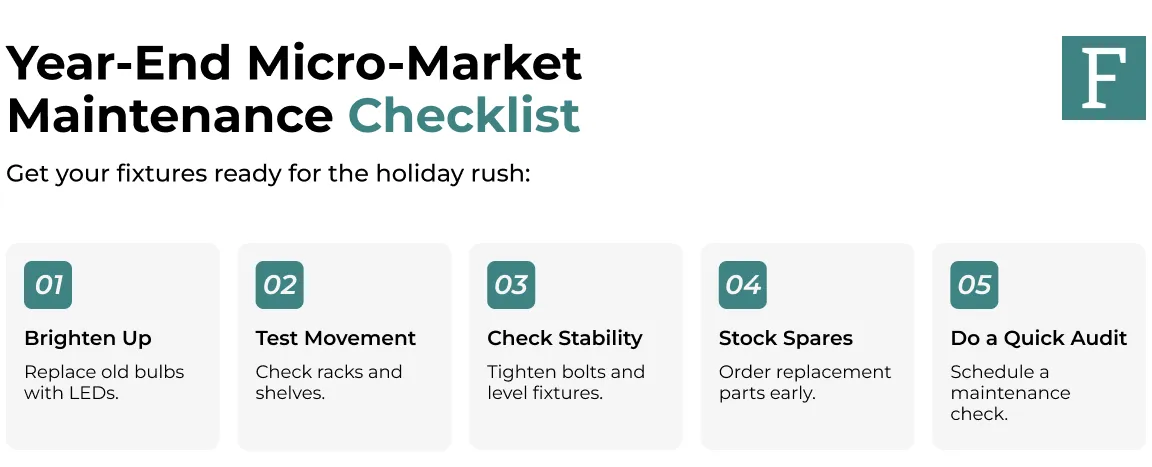 Year-End Micro-Market Maintenance Checklist

F

Get your fixtures ready for the holiday rush:

01
Brighten Up
Replace old bulbs with LEDs.

02
Test Movement
Check racks and shelves.

03
Check Stability
Tighten bolts and level fixtures.

04
Stock Spares
Order replacement parts early.

05
Do a Quick Audit
Schedule a maintenance check.